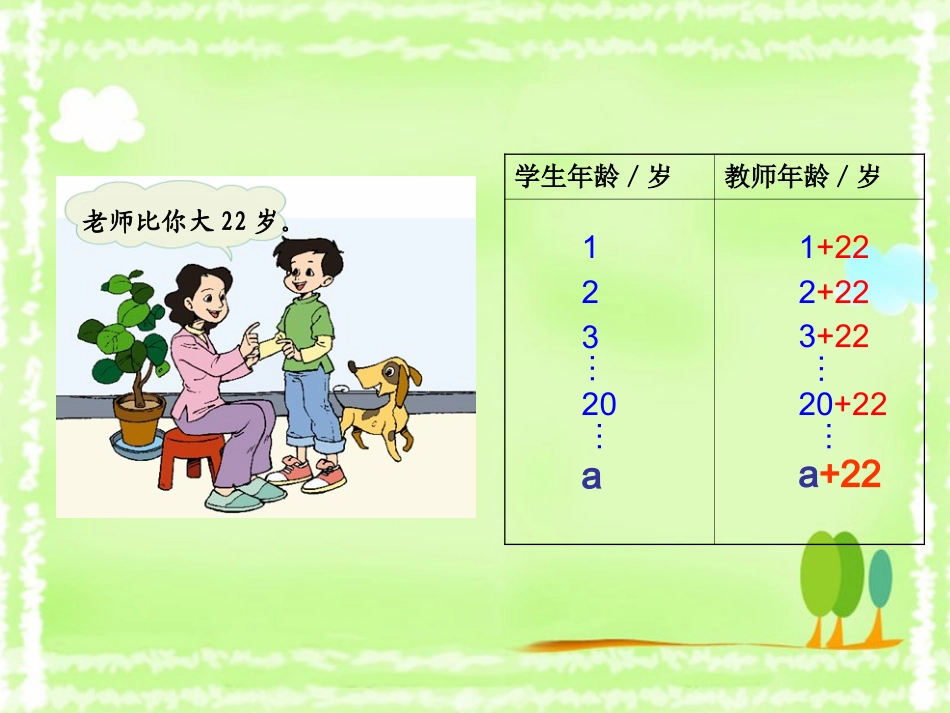 老师比你大 22 岁。

| 学生年龄 / 岁 | 教师年龄 / 岁 |
|---|---|
| 1 | 1+22 |
| 2 | 2+22 |
| 3 | 3+22 |
| ⋮ | ⋮ |
| 20 | 20+22 |
| ⋮ | ⋮ |
| a | a+22 |